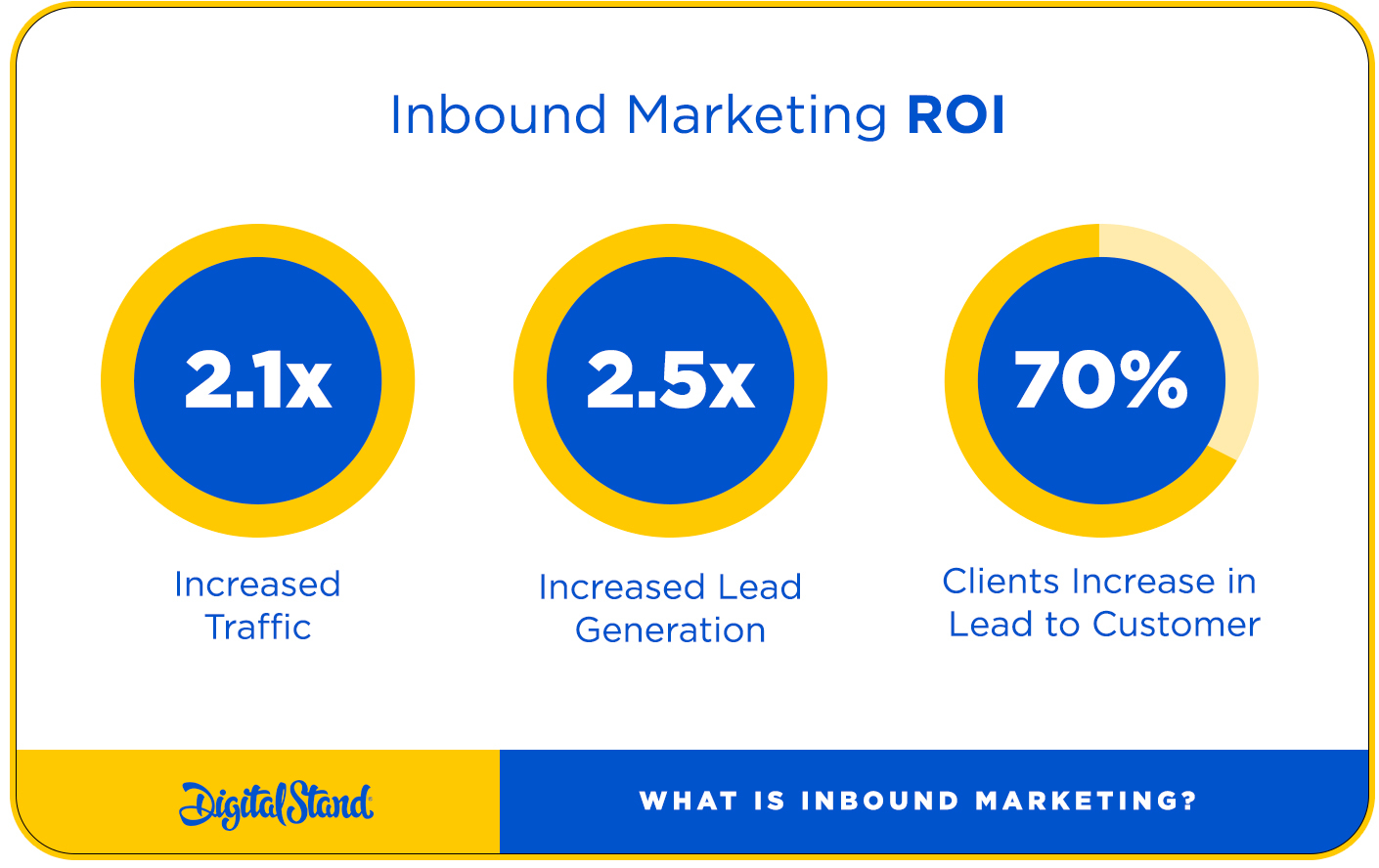 Inbound Marketing ROI

2.1x

Increased Traffic

2.5x

Increased Lead Generation

70%

Clients Increase in Lead to Customer

DigitalStand

WHAT IS INBOUND MARKETING?